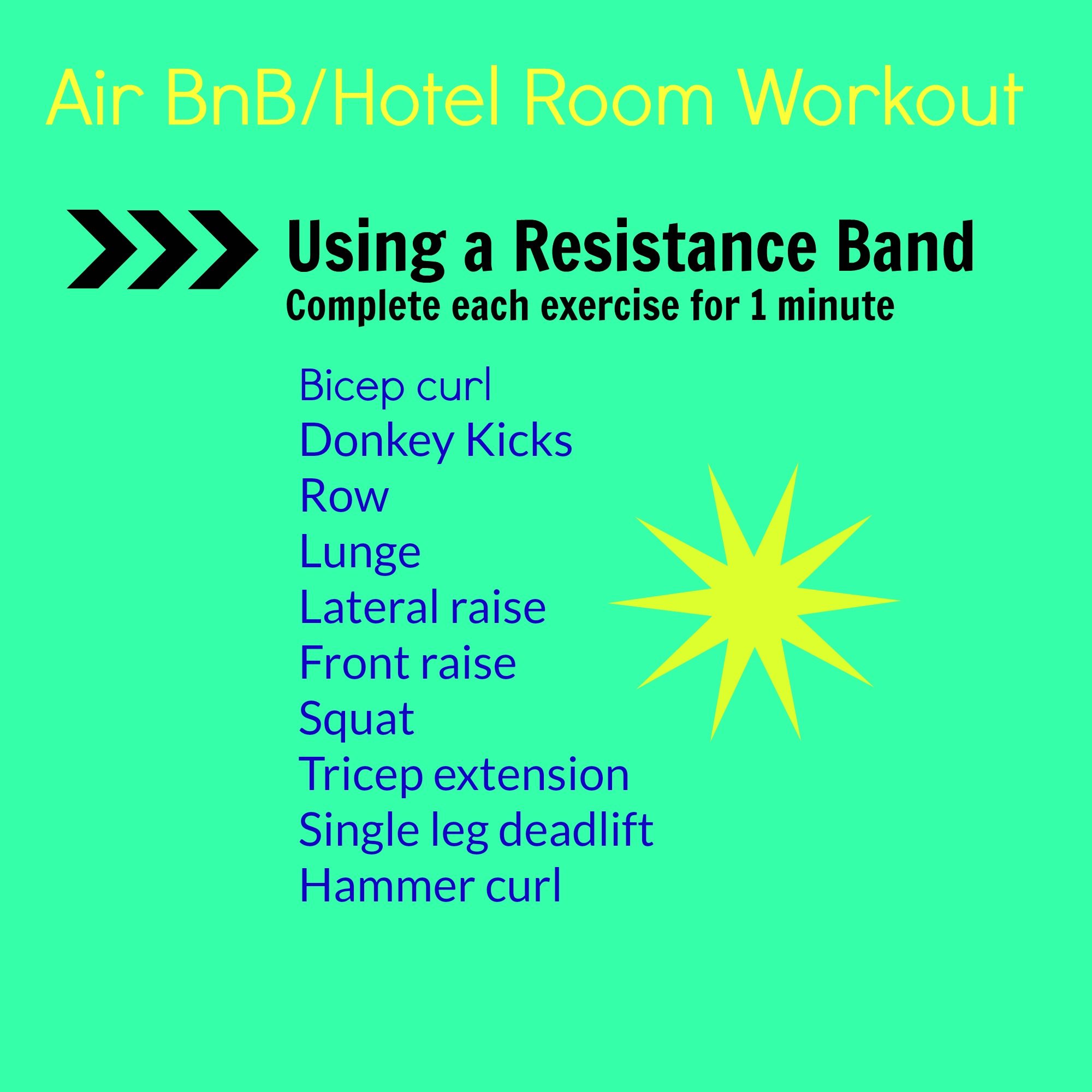 Air BnB/Hotel Room Workout

Using a Resistance Band
Complete each exercise for 1 minute

Bicep curl
Donkey Kicks
Row
Lunge
Lateral raise
Front raise
Squat
Tricep extension
Single leg deadlift
Hammer curl